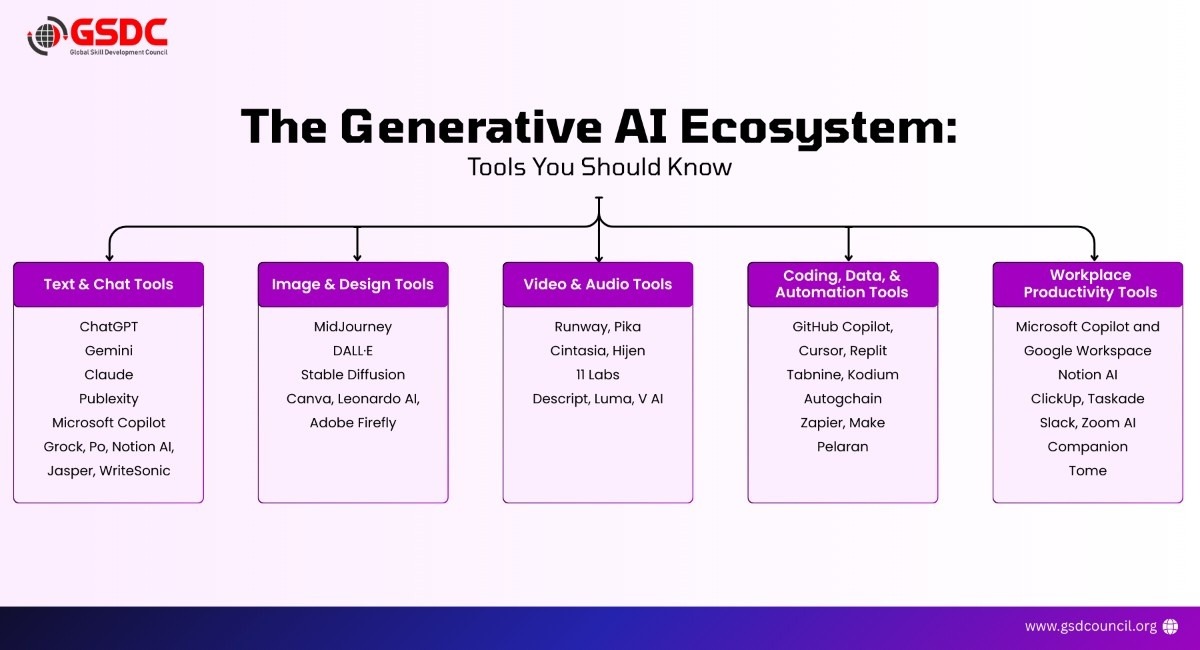 GSDC
Global Skill Development Council

The Generative AI Ecosystem:
Tools You Should Know

Text & Chat Tools
ChatGPT
Gemini
Claude
Publexity
Microsoft Copilot
Grock, Po, Notion AI,
Jasper, WriteSonic

Image & Design Tools
MidJourney
DALL·E
Stable Diffusion
Canva, Leonardo AI,
Adobe Firefly

Video & Audio Tools
Runway, Pika
Cintasia, Hijen
11 Labs
Descript, Luma, V AI

Coding, Data, & Automation Tools
GitHub Copilot,
Cursor, Replit
Tabnine, Kodium
Autogchain
Zapier, Make
Pelaran

Workplace Productivity Tools
Microsoft Copilot and
Google Workspace
Notion AI
ClickUp, Taskade
Slack, Zoom AI
Companion
Tome

www.gsdcouncil.org